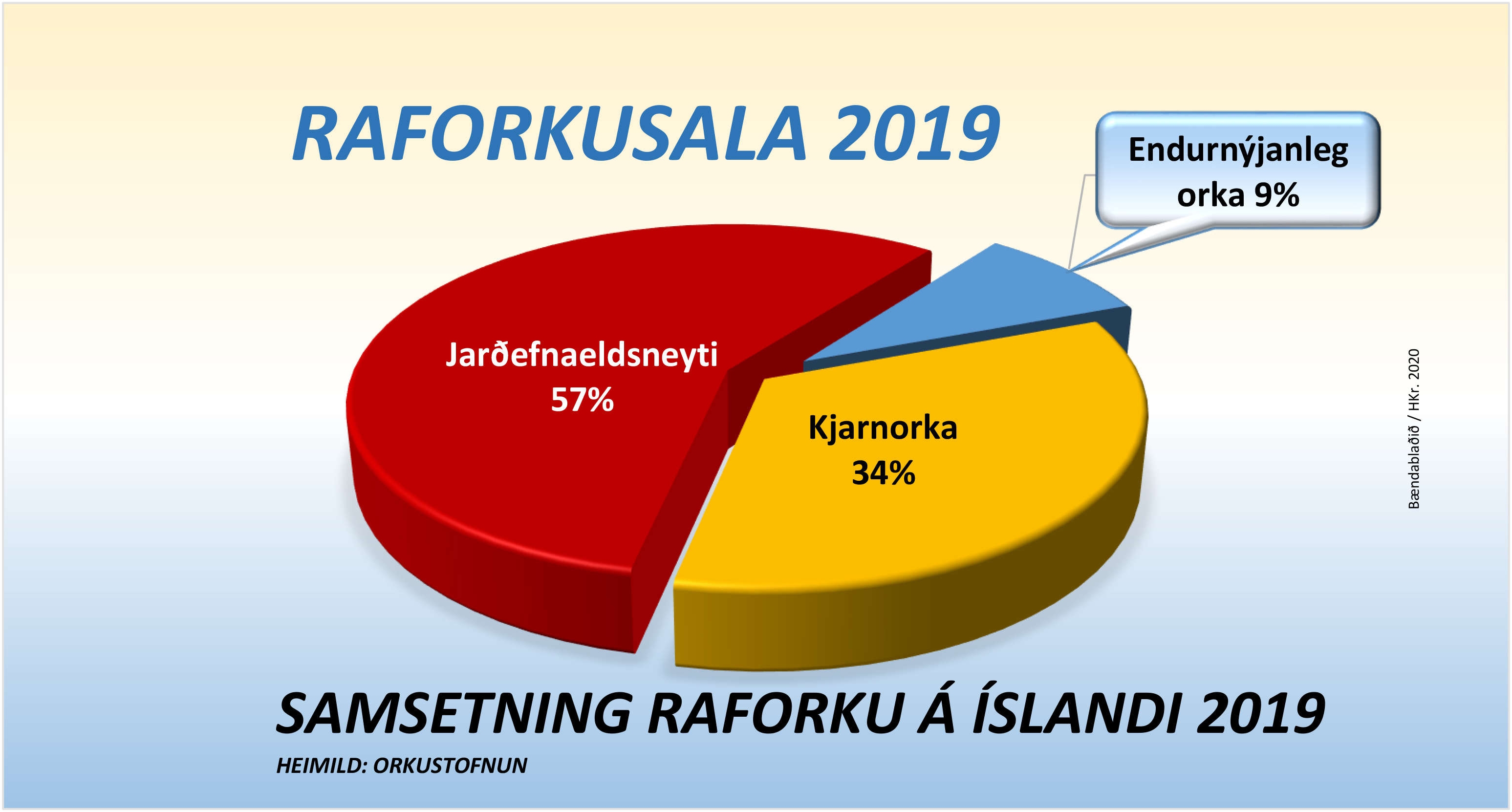 RAFORKUSALA 2019

Endurnýjanleg orka 9%

Jarðefnaeldsneyti 57%

Kjarnorka 34%

Bændablaðið / HKr. 2020

SAMSETNING RAFORKU Á ÍSLANDI 2019

HEIMILD: ORKUSTOFNUN